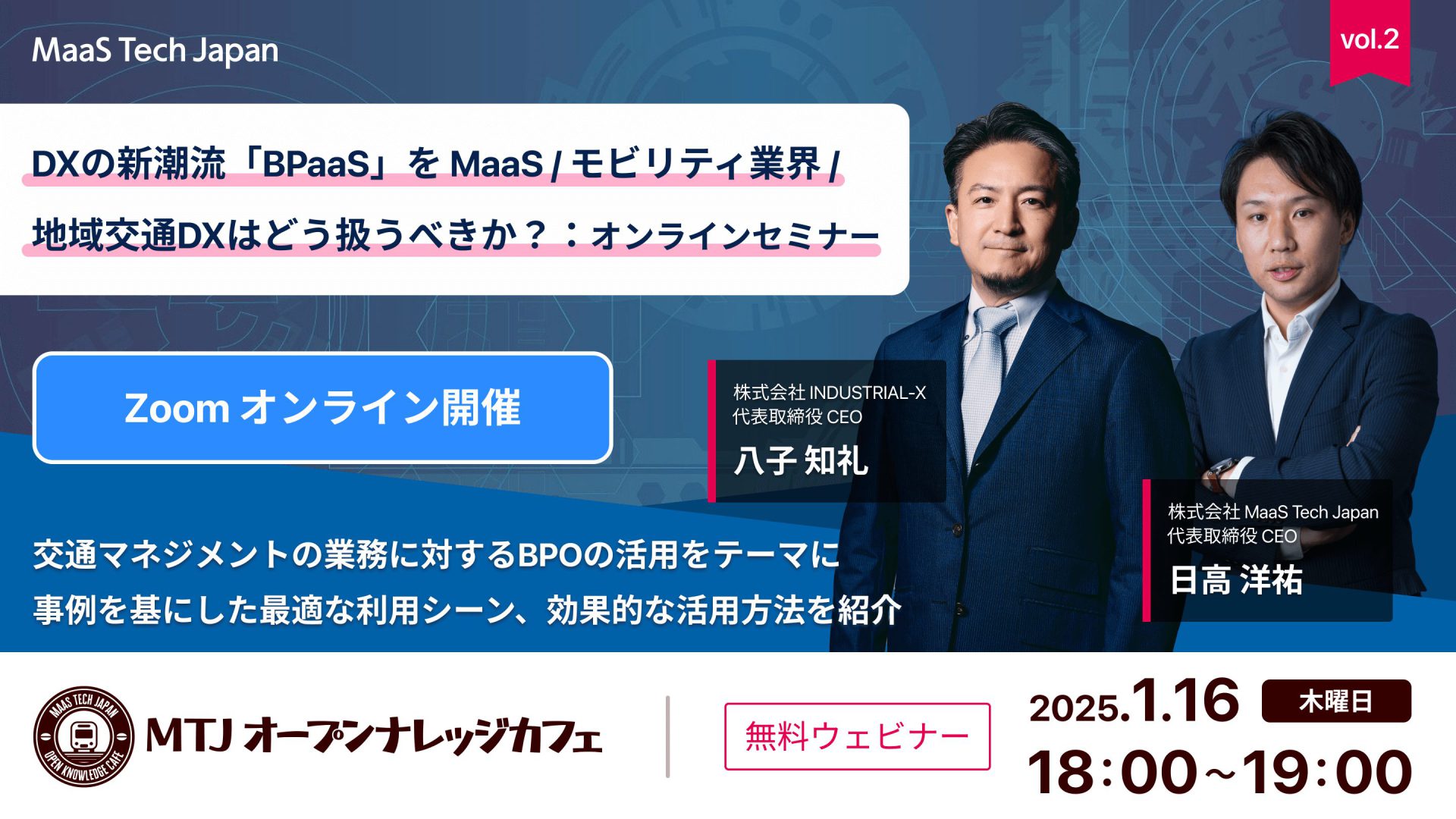 MaaS Tech Japan

vol.2

DXの新潮流「BPaaS」を MaaS / モビリティ業界 / 地域交通DXはどう扱うべきか？：オンラインセミナー

Zoom オンライン開催

株式会社 INDUSTRIAL-X
代表取締役 CEO
八子 知礼

株式会社 MaaS Tech Japan
代表取締役 CEO
日高 洋祐

交通マネジメントの業務に対するBPOの活用をテーマに
事例を基にした最適な利用シーン、効果的な活用方法を紹介

MAAS TECH JAPAN
OPEN KNOWLEDGE CAFE
MTJ オープンナレッジカフェ

無料ウェビナー

2025.1.16 木曜日
18:00~19:00